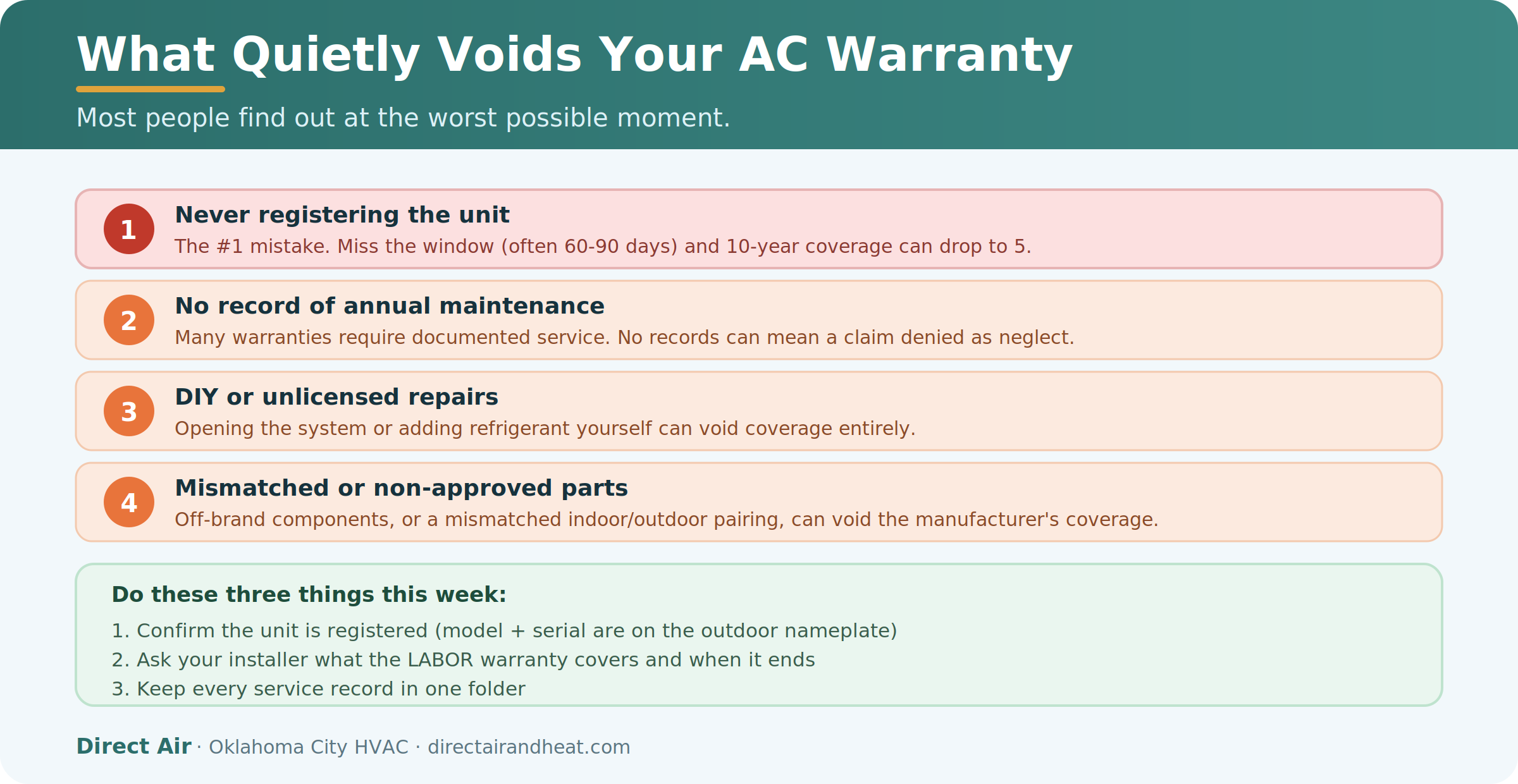 What Quietly Voids Your AC Warranty

Most people find out at the worst possible moment.

1
Never registering the unit
The #1 mistake. Miss the window (often 60-90 days) and 10-year coverage can drop to 5.

2
No record of annual maintenance
Many warranties require documented service. No records can mean a claim denied as neglect.

3
DIY or unlicensed repairs
Opening the system or adding refrigerant yourself can void coverage entirely.

4
Mismatched or non-approved parts
Off-brand components, or a mismatched indoor/outdoor pairing, can void the manufacturer's coverage.

Do these three things this week:
1. Confirm the unit is registered (model + serial are on the outdoor nameplate)
2. Ask your installer what the LABOR warranty covers and when it ends
3. Keep every service record in one folder

Direct Air · Oklahoma City HVAC · directairandheat.com